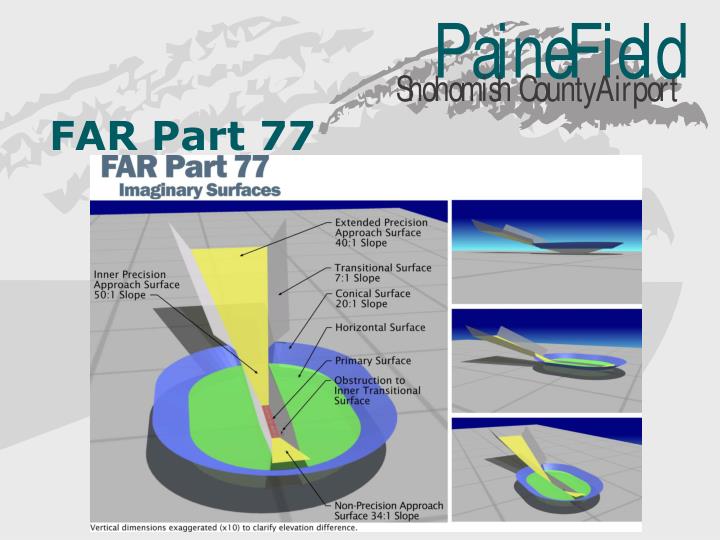 PaineField
Snohomish County Airport

FAR Part 77

FAR Part 77
Imaginary Surfaces

Extended Precision Approach Surface 40:1 Slope

Inner Precision Approach Surface 50:1 Slope

Transitional Surface 7:1 Slope

Conical Surface 20:1 Slope

Horizontal Surface

Primary Surface

Obstruction to Inner Transitional Surface

Non-Precision Approach Surface 34:1 Slope

Vertical dimensions exaggerated (x10) to clarify elevation difference.